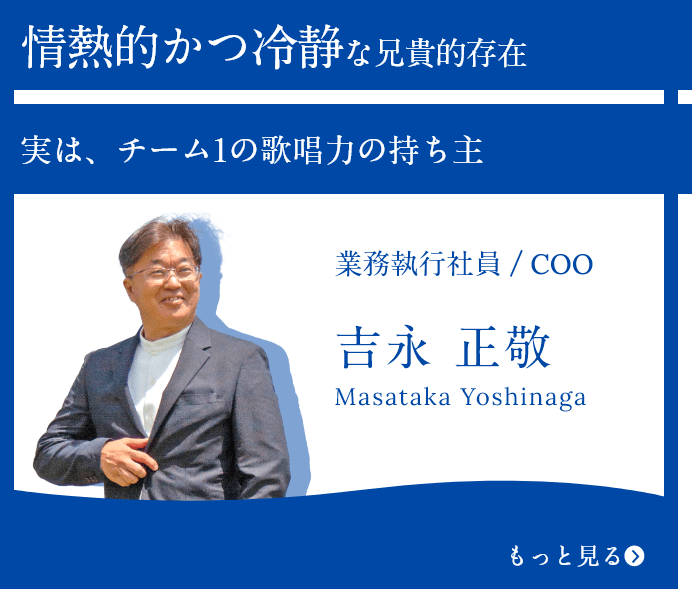 情熱的かつ冷静な兄貴的存在

実は、チーム1の歌唱力の持ち主

業務執行社員 / COO

吉永 正敬

Masataka Yoshinaga

もっと見る